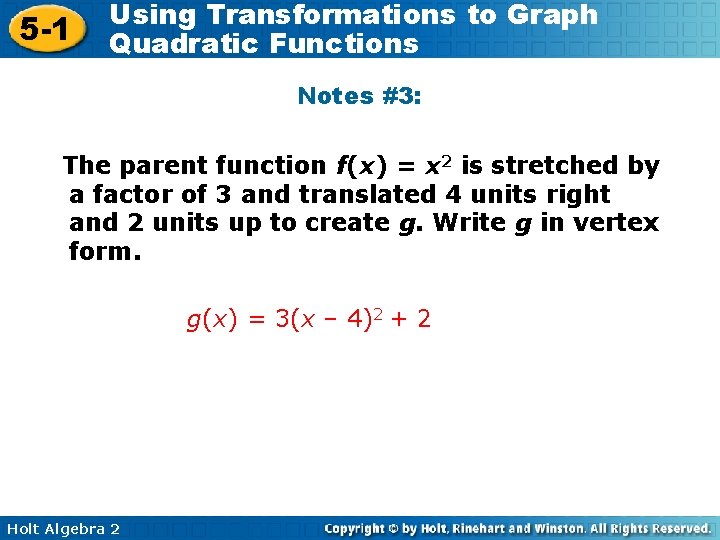 5-1 Using Transformations to Graph Quadratic Functions

Notes #3:

The parent function $f(x) = x^2$ is stretched by a factor of 3 and translated 4 units right and 2 units up to create $g$. Write $g$ in vertex form.

$g(x) = 3(x - 4)^2 + 2$

Holt Algebra 2

Copyright © by Holt, Rinehart and Winston. All Rights Reserved.